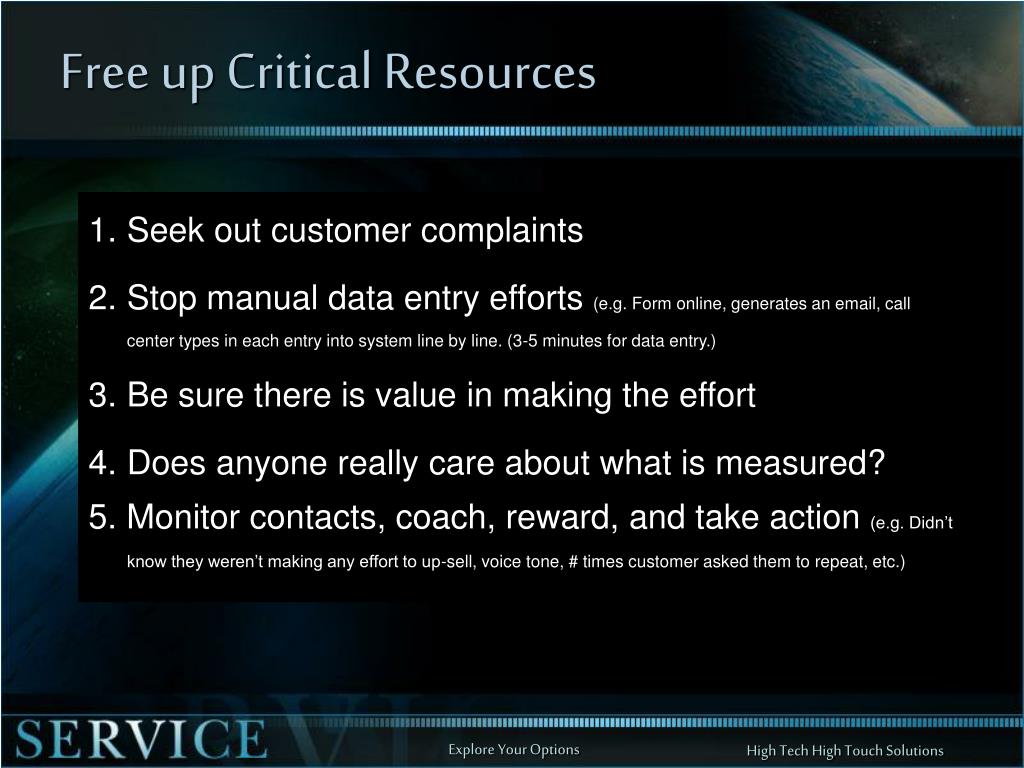 Free up Critical Resources

1. Seek out customer complaints

2. Stop manual data entry efforts (e.g. Form online, generates an email, call center types in each entry into system line by line. (3-5 minutes for data entry.)

3. Be sure there is value in making the effort

4. Does anyone really care about what is measured?

5. Monitor contacts, coach, reward, and take action (e.g. Didn't know they weren't making any effort to up-sell, voice tone, # times customer asked them to repeat, etc.)

SERVICE

Explore Your Options

High Tech High Touch Solutions